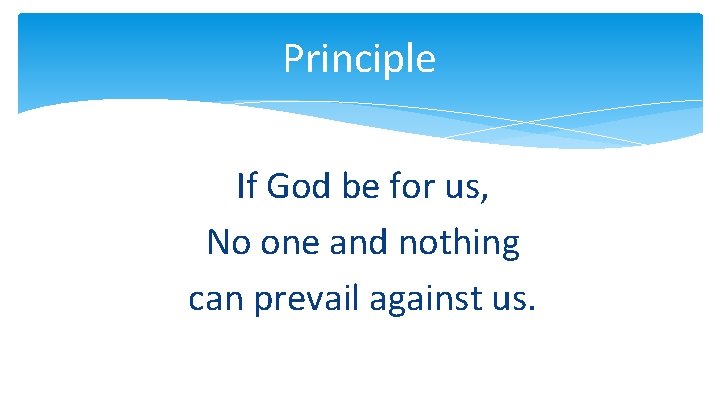 Principle

If God be for us,
No one and nothing
can prevail against us.